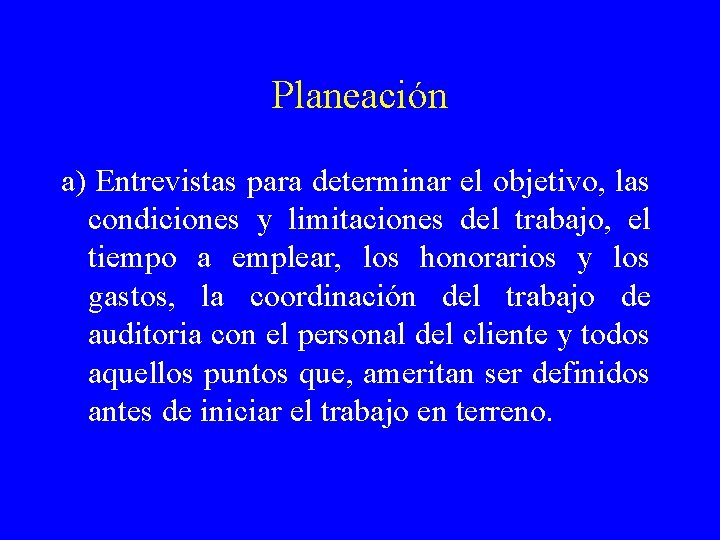 Planeación

a) Entrevistas para determinar el objetivo, las condiciones y limitaciones del trabajo, el tiempo a emplear, los honorarios y los gastos, la coordinación del trabajo de auditoria con el personal del cliente y todos aquellos puntos que, ameritan ser definidos antes de iniciar el trabajo en terreno.